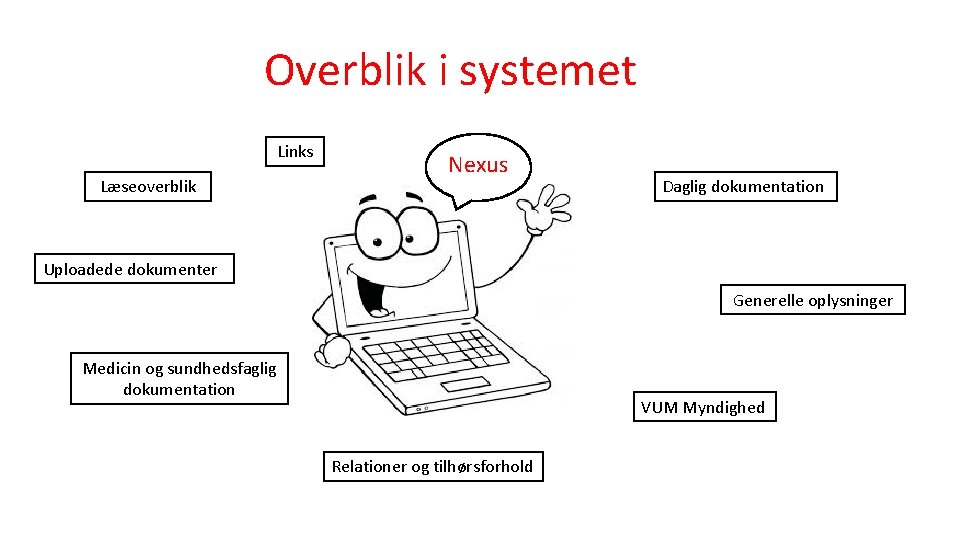 Overblik i systemet

Links

Nexus

Læseoverblik

Daglig dokumentation

Uploadede dokumenter

Generelle oplysninger

Medicin og sundhedsfaglig dokumentation

VUM Myndighed

Relationer og tilhørsforhold